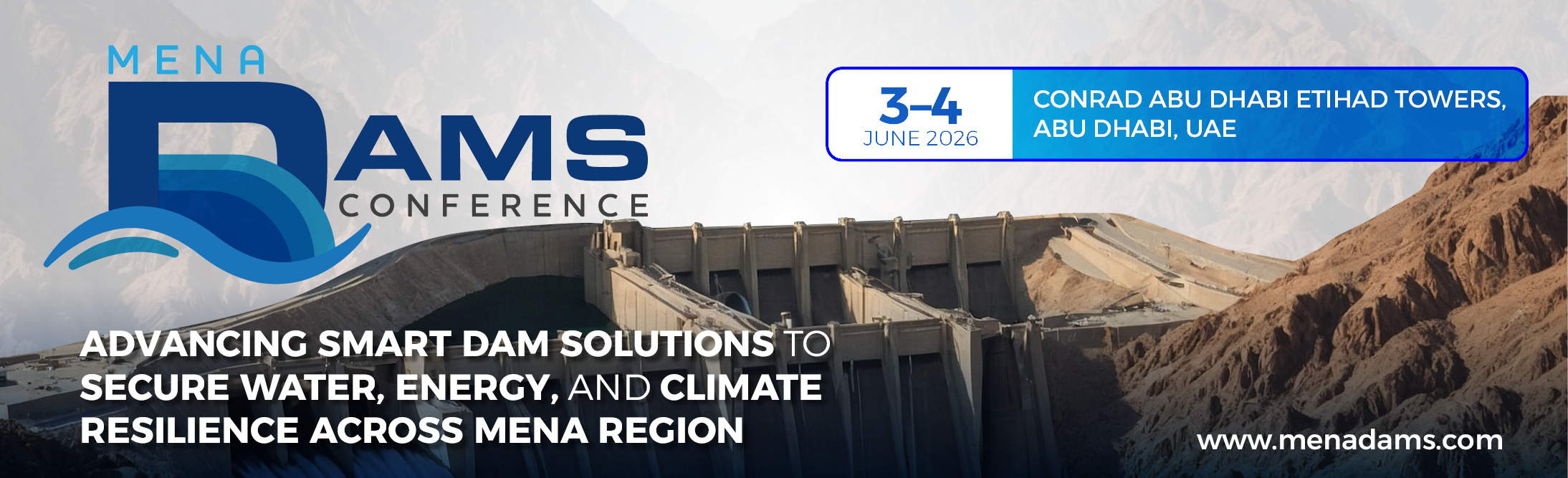 MENA
DAMS
CONFERENCE

3–4
JUNE 2026

CONRAD ABU DHABI ETIHAD TOWERS, ABU DHABI, UAE

ADVANCING SMART DAM SOLUTIONS TO SECURE WATER, ENERGY, AND CLIMATE RESILIENCE ACROSS MENA REGION

www.menadams.com